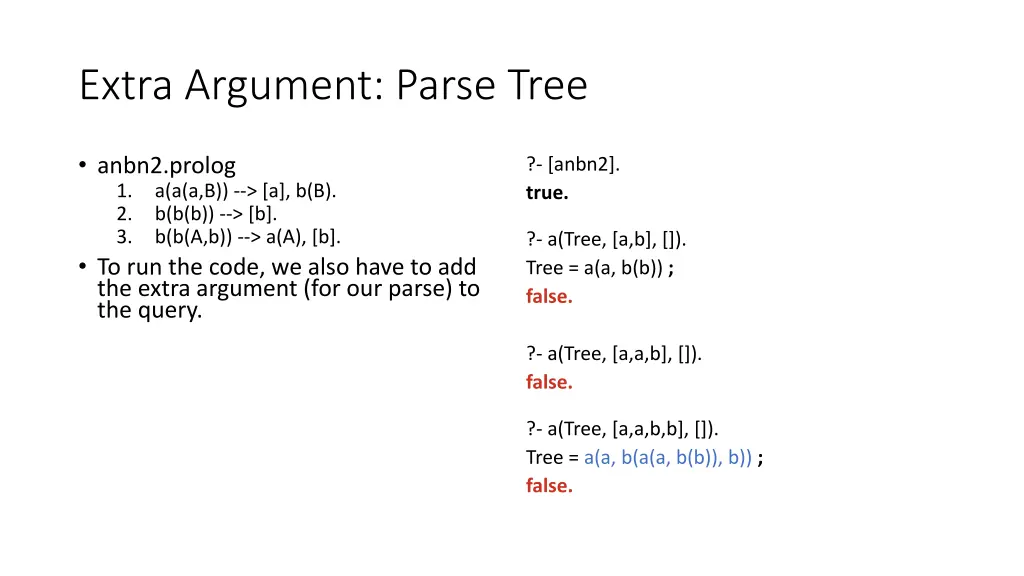 Extra Argument: Parse Tree

• anbn2.prolog
1. a(a(a,B)) --> [a], b(B).
2. b(b(b)) --> [b].
3. b(b(A,b)) --> a(A), [b].
• To run the code, we also have to add the extra argument (for our parse) to the query.

?- [anbn2].
true.

?- a(Tree, [a,b], []).
Tree = a(a, b(b)) ;
false.

?- a(Tree, [a,a,b], []).
false.

?- a(Tree, [a,a,b,b], []).
Tree = a(a, b(a(a, b(b)), b)) ;
false.